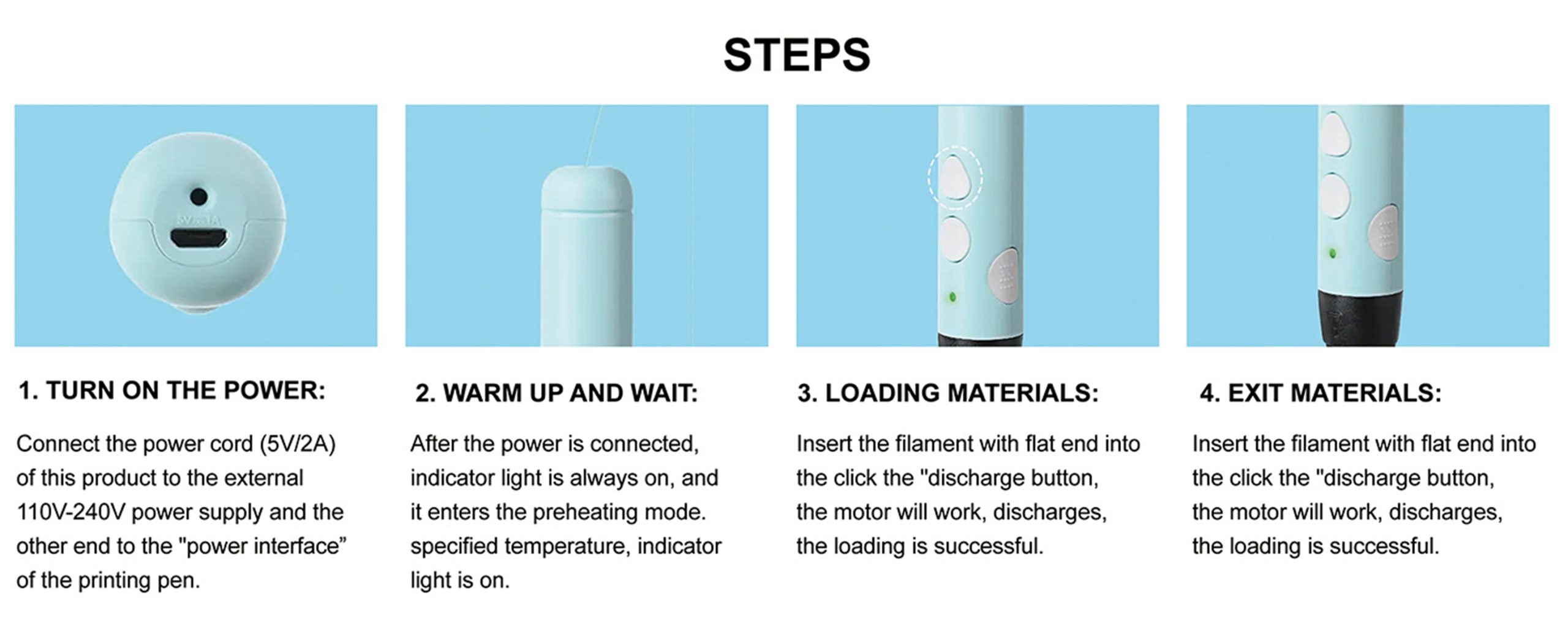 STEPS

5V⎓1A

1. TURN ON THE POWER:

Connect the power cord (5V/2A) of this product to the external 110V-240V power supply and the other end to the "power interface" of the printing pen.

2. WARM UP AND WAIT:

After the power is connected, indicator light is always on, and it enters the preheating mode. specified temperature, indicator light is on.

3. LOADING MATERIALS:

Insert the filament with flat end into the click the "discharge button, the motor will work, discharges, the loading is successful.

4. EXIT MATERIALS:

Insert the filament with flat end into the click the "discharge button, the motor will work, discharges, the loading is successful.